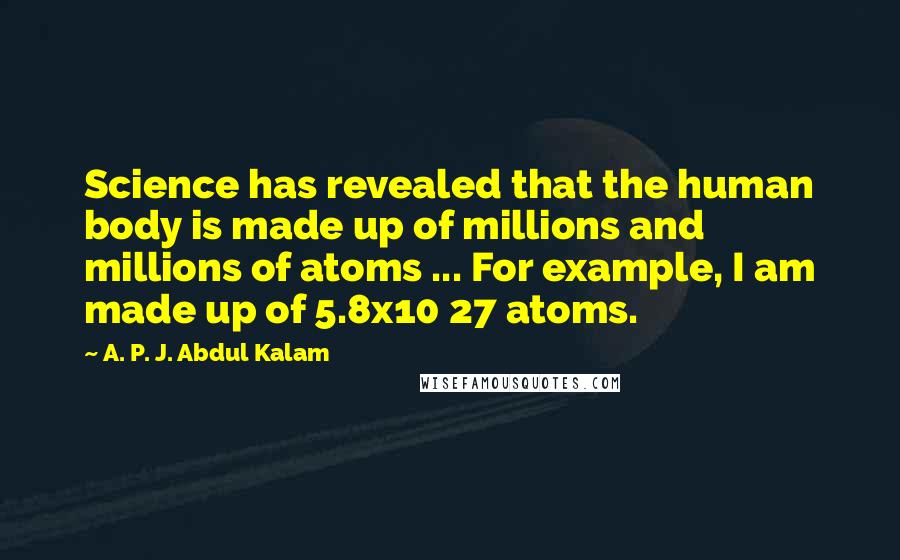 Science has revealed that the human body is made up of millions and millions of atoms ... For example, I am made up of 5.8x10 27 atoms.

~ A. P. J. Abdul Kalam

WISEFAMOUSQUOTES.COM